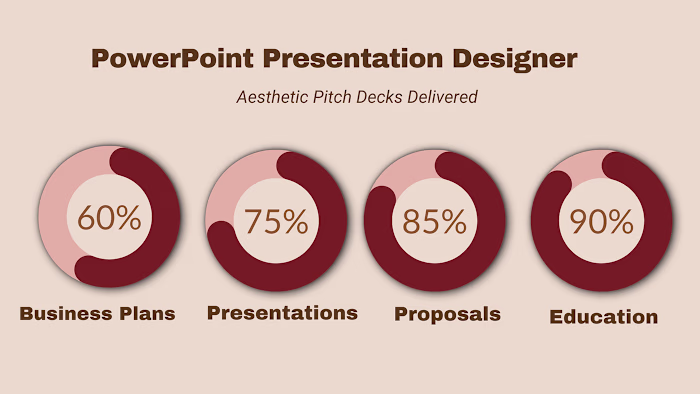 PowerPoint Presentation Designer

Aesthetic Pitch Decks Delivered

60%
Business Plans

75%
Presentations

85%
Proposals

90%
Education